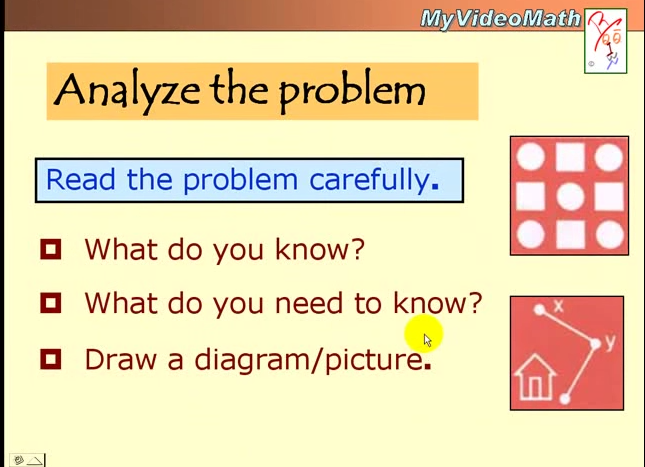 MyVideoMath

Analyze the problem

Read the problem carefully.

What do you know?

What do you need to know?

Draw a diagram/picture.

x

y